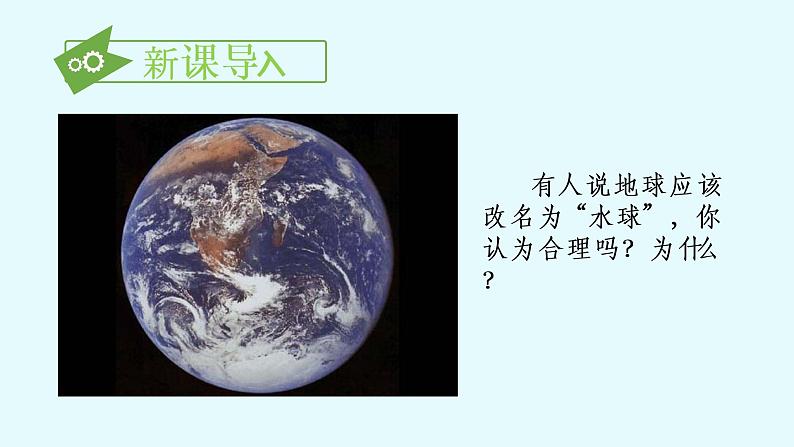 新课导入

有人说地球应该改名为“水球”，你认为合理吗？为什么？